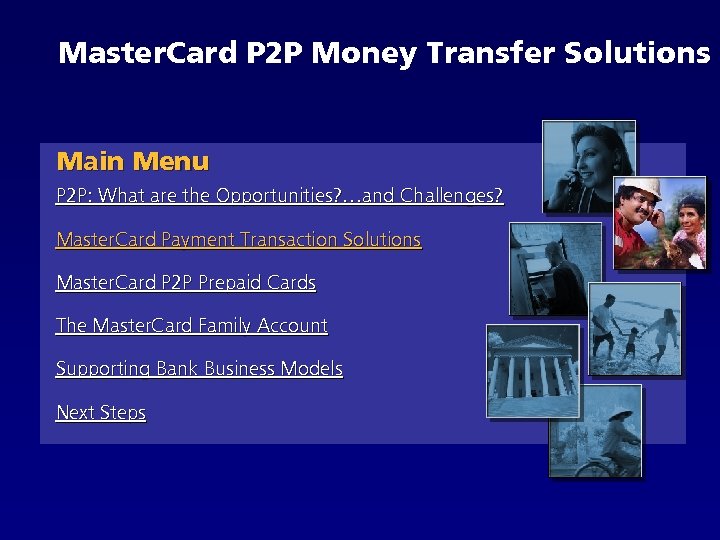 MasterCard P2P Money Transfer Solutions

Main Menu

P2P: What are the Opportunities?...and Challenges?

MasterCard Payment Transaction Solutions

MasterCard P2P Prepaid Cards

The MasterCard Family Account

Supporting Bank Business Models

Next Steps